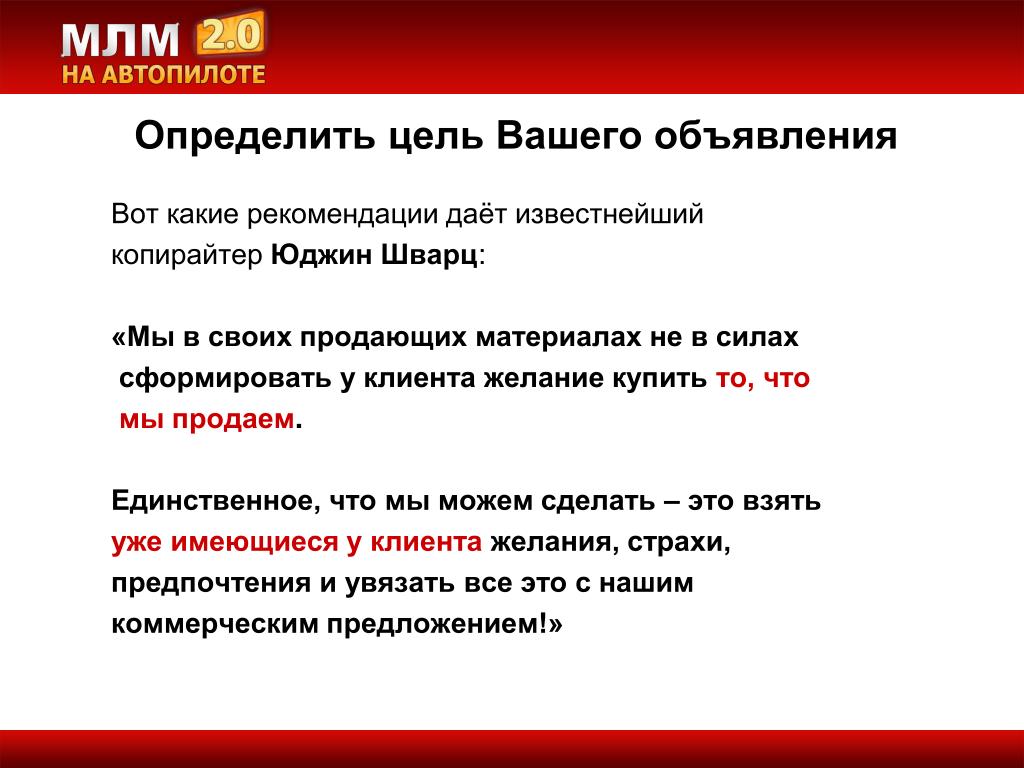 МЛМ 2.0
НА АВТОПИЛОТЕ

Определить цель Вашего объявления

Вот какие рекомендации даёт известнейший копирайтер Юджин Шварц:

«Мы в своих продающих материалах не в силах сформировать у клиента желание купить то, что мы продаем.

Единственное, что мы можем сделать – это взять уже имеющиеся у клиента желания, страхи, предпочтения и увязать все это с нашим коммерческим предложением!»